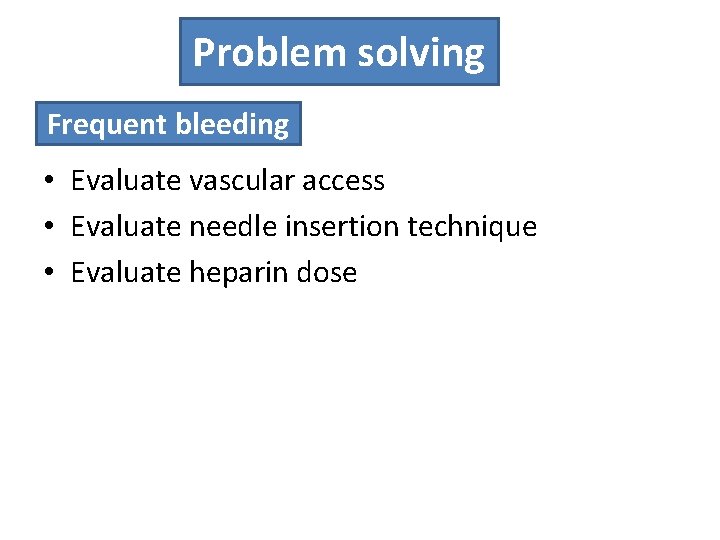 Problem solving

Frequent bleeding

• Evaluate vascular access
• Evaluate needle insertion technique
• Evaluate heparin dose